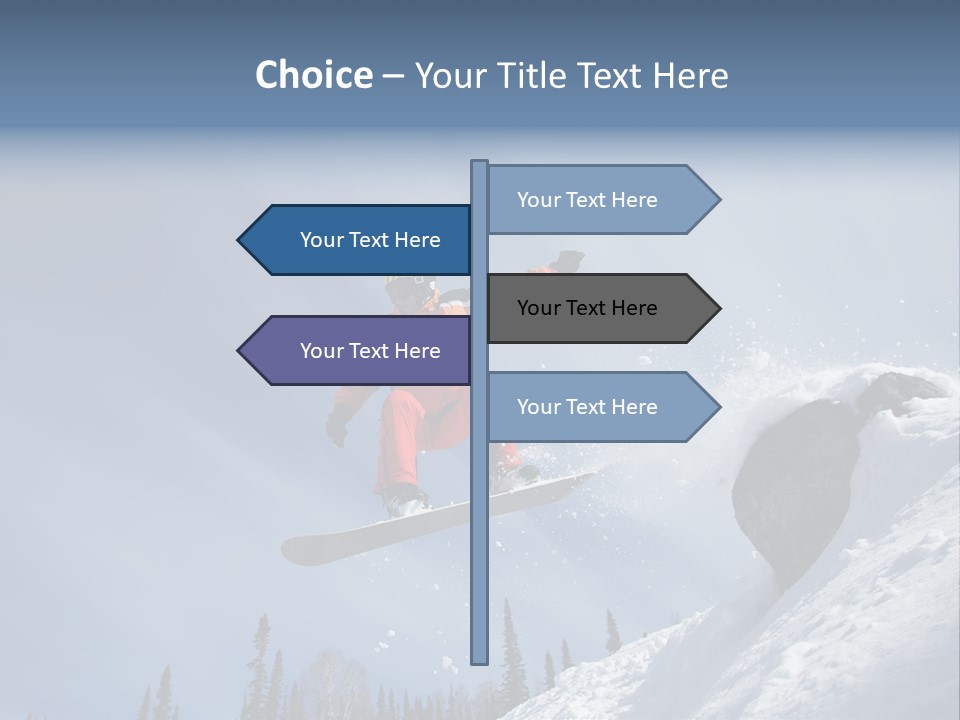 Choice – Your Title Text Here

Your Text Here

Your Text Here

Your Text Here

Your Text Here

Your Text Here